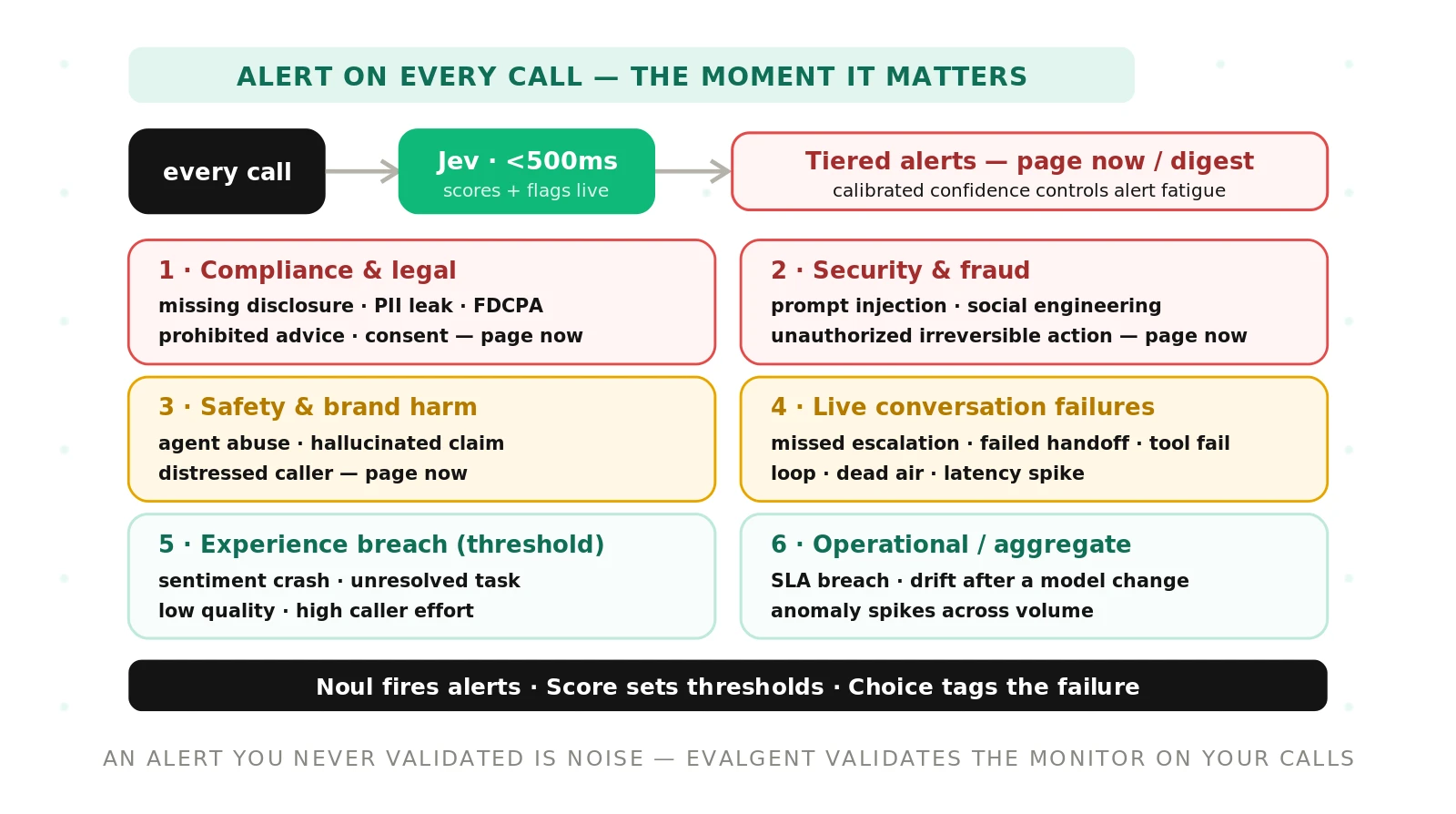 ALERT ON EVERY CALL — THE MOMENT IT MATTERS

every call

Jev · <500ms
scores + flags live

Tiered alerts — page now / digest
calibrated confidence controls alert fatigue

1 · Compliance & legal
missing disclosure · PII leak · FDCPA
prohibited advice · consent — page now

2 · Security & fraud
prompt injection · social engineering
unauthorized irreversible action — page now

3 · Safety & brand harm
agent abuse · hallucinated claim
distressed caller — page now

4 · Live conversation failures
missed escalation · failed handoff · tool fail
loop · dead air · latency spike

5 · Experience breach (threshold)
sentiment crash · unresolved task
low quality · high caller effort

6 · Operational / aggregate
SLA breach · drift after a model change
anomaly spikes across volume

Noul fires alerts · Score sets thresholds · Choice tags the failure

AN ALERT YOU NEVER VALIDATED IS NOISE — EVALGENT VALIDATES THE MONITOR ON YOUR CALLS